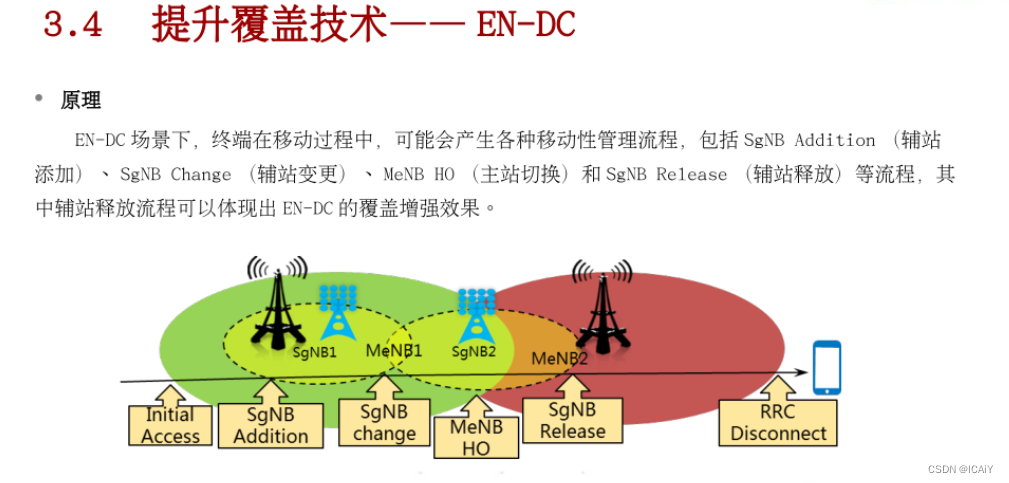 3.4 提升覆盖技术—— EN-DC

• 原理

EN-DC 场景下，终端在移动过程中，可能会产生各种移动性管理流程，包括 SgNB Addition （辅站添加）、SgNB Change （辅站变更）、MeNB HO （主站切换）和 SgNB Release （辅站释放）等流程，其中辅站释放流程可以体现出 EN-DC 的覆盖增强效果。

SgNB1
MeNB1
SgNB2
MeNB2

Initial Access
SgNB Addition
SgNB change
MeNB HO
SgNB Release
RRC Disconnect

CSDN @ICAIY